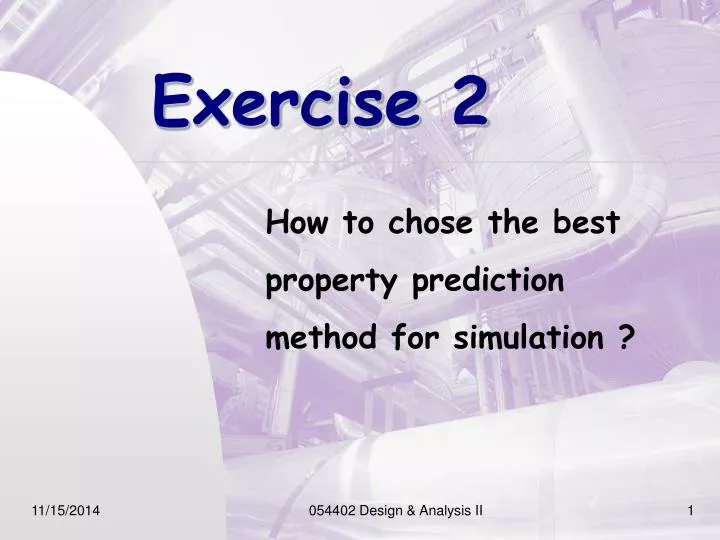 Exercise 2

How to chose the best property prediction method for simulation ?

11/15/2014

054402 Design & Analysis II

1